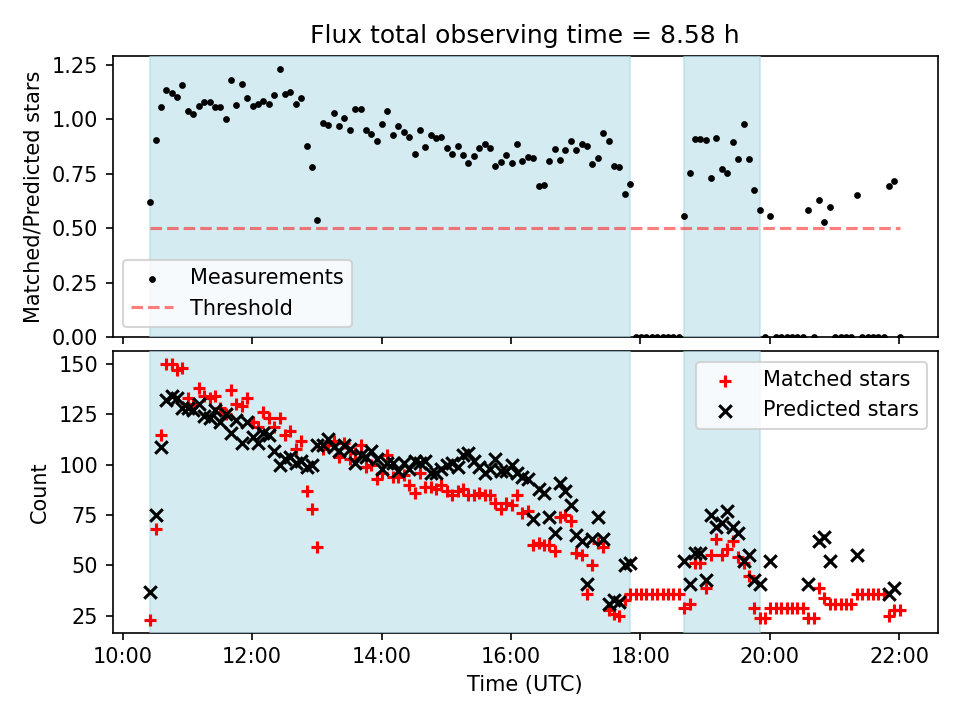 Flux total observing time = 8.58 h

Matched/Predicted stars

1.25
1.00
0.75
0.50
0.25
0.00

Measurements
Threshold

Count

150
125
100
75
50
25

Matched stars
Predicted stars

10:00
12:00
14:00
16:00
18:00
20:00
22:00

Time (UTC)